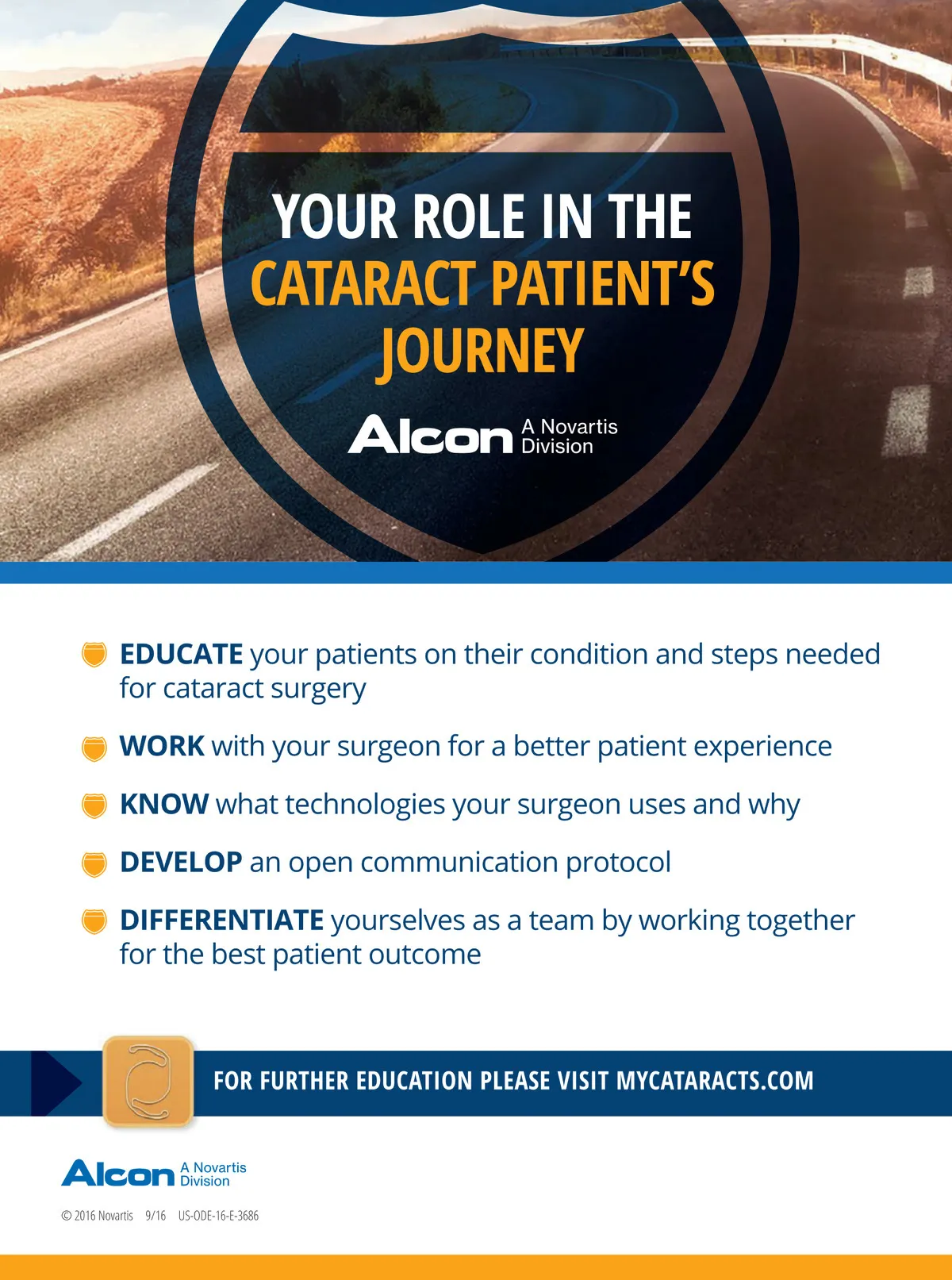 YOUR ROLE IN THE CATARACT PATIENT'S JOURNEY

Alcon A Novartis Division

EDUCATE your patients on their condition and steps needed for cataract surgery

WORK with your surgeon for a better patient experience

KNOW what technologies your surgeon uses and why

DEVELOP an open communication protocol

DIFFERENTIATE yourselves as a team by working together for the best patient outcome

FOR FURTHER EDUCATION PLEASE VISIT MYCATARACTS.COM

Alcon A Novartis Division

© 2016 Novartis 9/16 US-ODE-16-E-3686